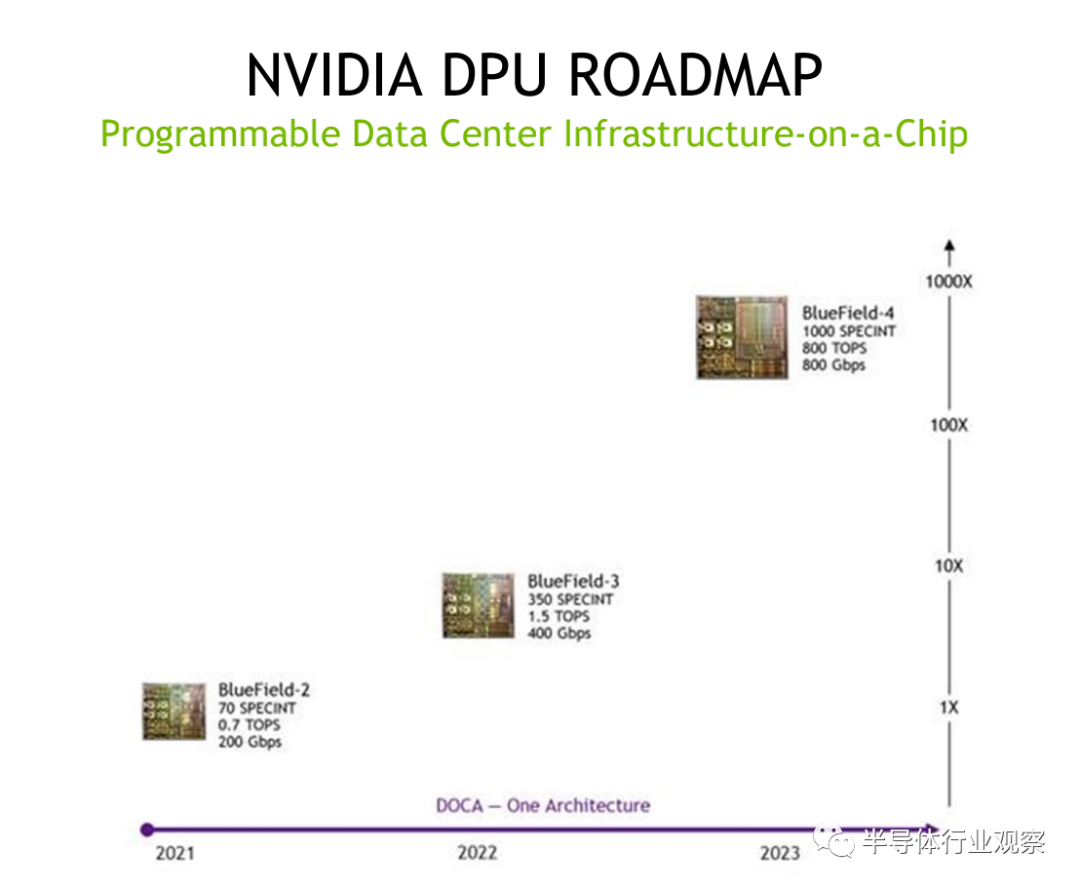 NVIDIA DPU ROADMAP
Programmable Data Center Infrastructure-on-a-Chip

1000X

100X

10X

1X

BlueField-4
1000 SPECINT
800 TOPS
800 Gbps

BlueField-3
350 SPECINT
1.5 TOPS
400 Gbps

BlueField-2
70 SPECINT
0.7 TOPS
200 Gbps

DOCA — One Architecture

2021

2022

2023

半导体行业观察